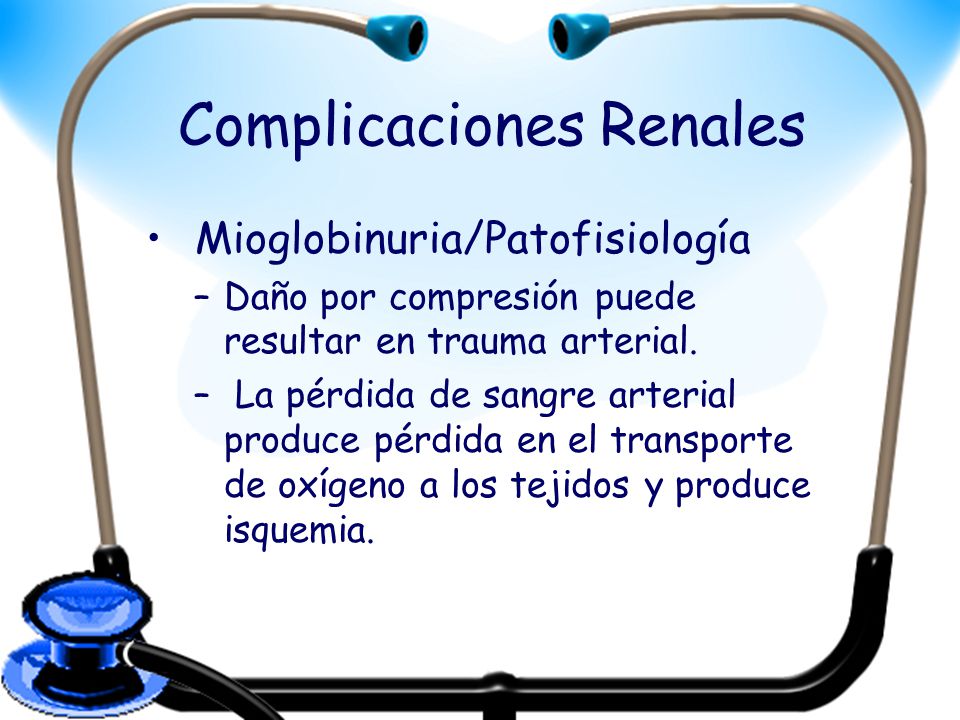 Complicaciones Renales

• Mioglobinuria/Patofisiología

– Daño por compresión puede resultar en trauma arterial.

– La pérdida de sangre arterial produce pérdida en el transporte de oxígeno a los tejidos y produce isquemia.